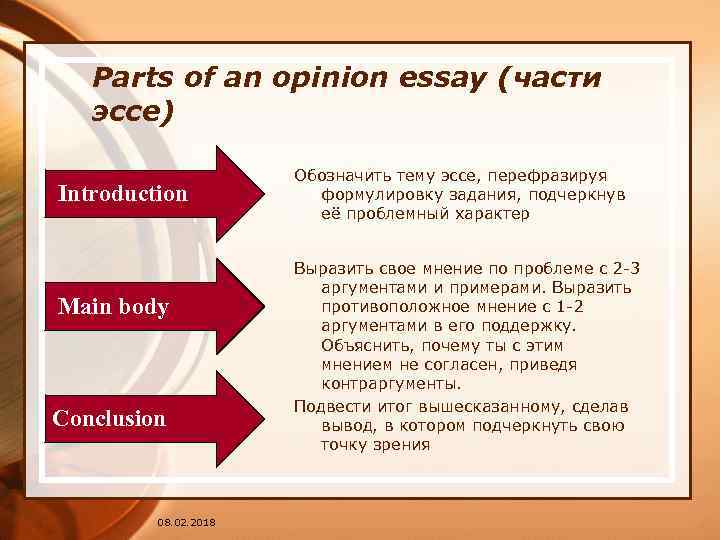 Parts of an opinion essay (части эссе)

Introduction

Обозначить тему эссе, перефразируя формулировку задания, подчеркнув её проблемный характер

Main body

Выразить свое мнение по проблеме с 2-3 аргументами и примерами. Выразить противоположное мнение с 1-2 аргументами в его поддержку. Объяснить, почему ты с этим мнением не согласен, приведя контраргументы.

Conclusion

Подвести итог вышесказанному, сделав вывод, в котором подчеркнуть свою точку зрения

08.02.2018